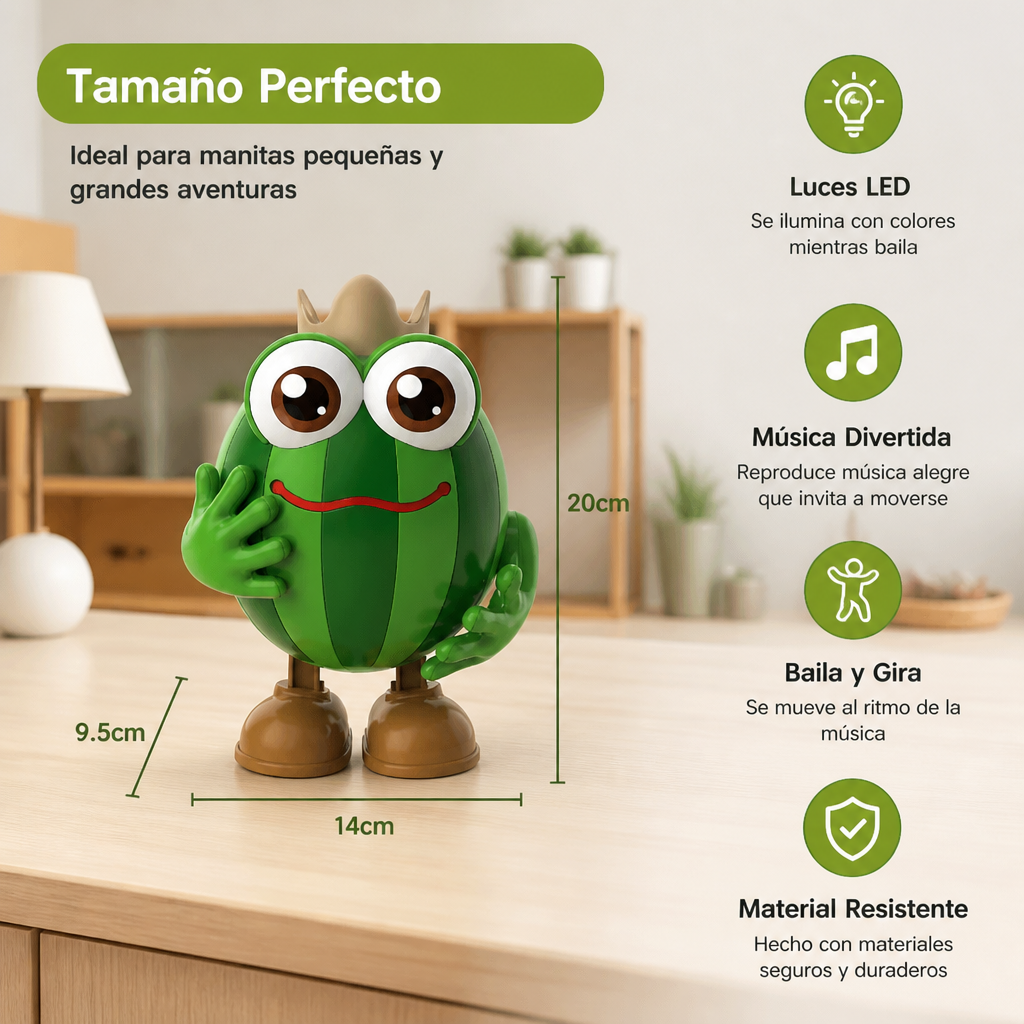 Tamaño Perfecto

Ideal para manitas pequeñas y grandes aventuras

20cm

9.5cm

14cm

Luces LED

Se ilumina con colores mientras baila

Música Divertida

Reproduce música alegre que invita a moverse

Baila y Gira

Se mueve al ritmo de la música

Material Resistente

Hecho con materiales seguros y duraderos